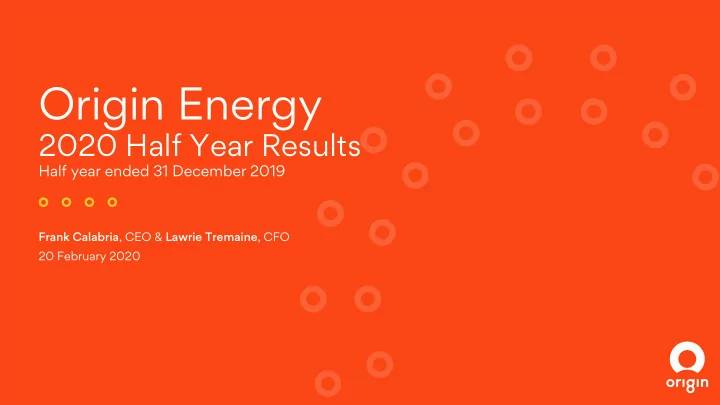 Origin Energy
2020 Half Year Results
Half year ended 31 December 2019

Frank Calabria, CEO & Lawrie Tremaine, CFO
20 February 2020

origin